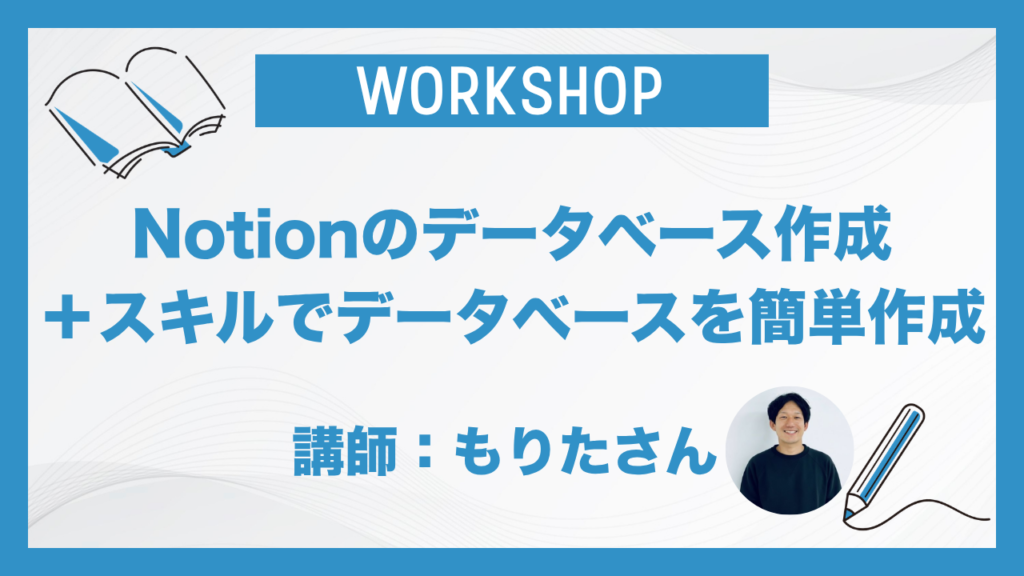 WORKSHOP

Notionのデータベース作成
＋スキルでデータベースを簡単作成

講師：もりたさん